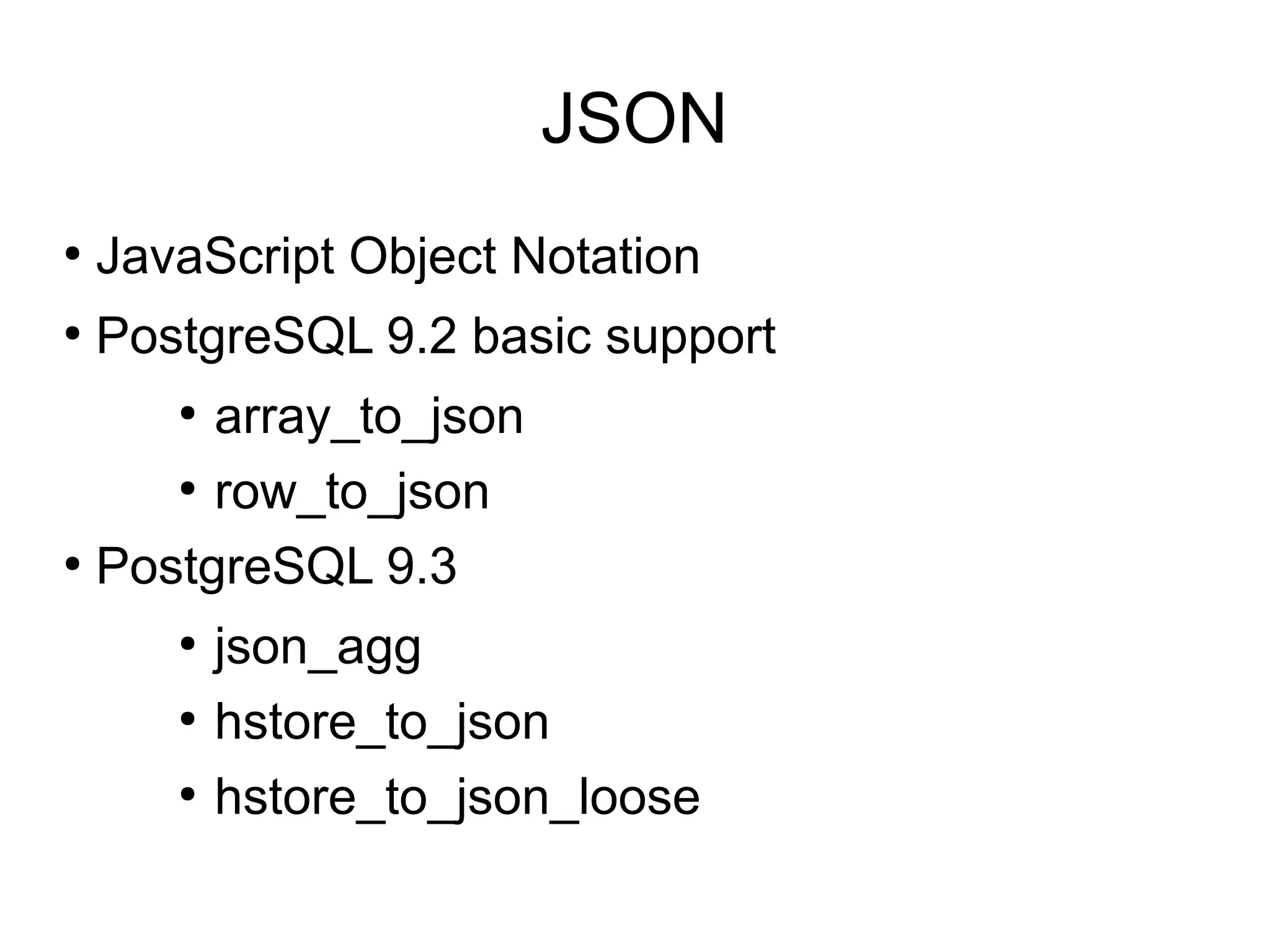 JSON

• JavaScript Object Notation
• PostgreSQL 9.2 basic support
  • array_to_json
  • row_to_json
• PostgreSQL 9.3
  • json_agg
  • hstore_to_json
  • hstore_to_json_loose